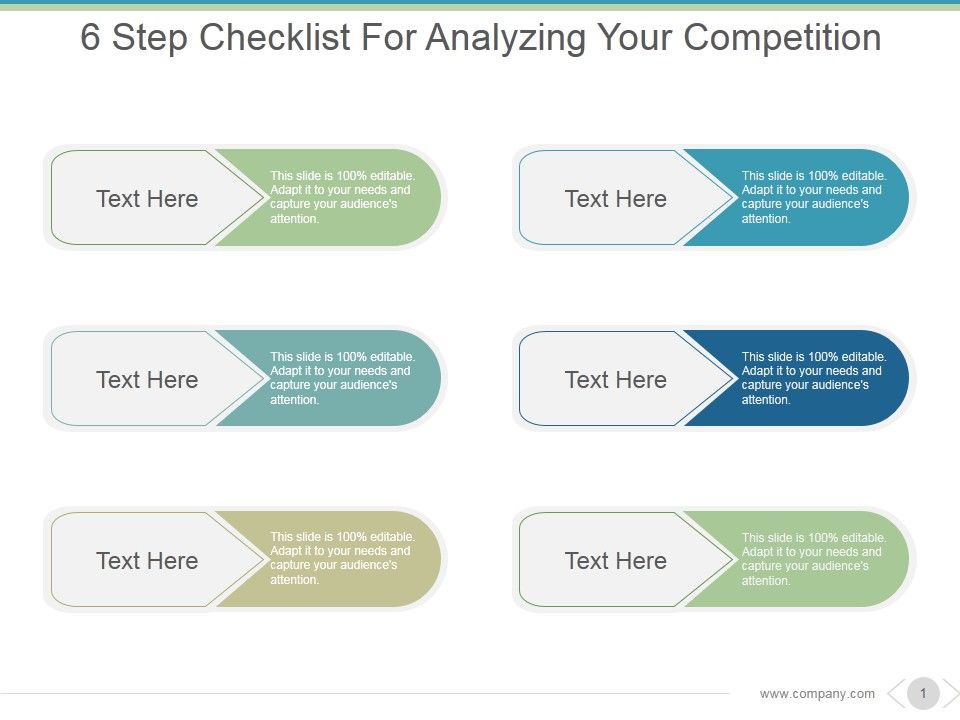 6 Step Checklist For Analyzing Your Competition

Text Here

This slide is 100% editable. Adapt it to your needs and capture your audience's attention.

Text Here

This slide is 100% editable. Adapt it to your needs and capture your audience's attention.

Text Here

This slide is 100% editable. Adapt it to your needs and capture your audience's attention.

Text Here

This slide is 100% editable. Adapt it to your needs and capture your audience's attention.

Text Here

This slide is 100% editable. Adapt it to your needs and capture your audience's attention.

Text Here

This slide is 100% editable. Adapt it to your needs and capture your audience's attention.

www.company.com

1